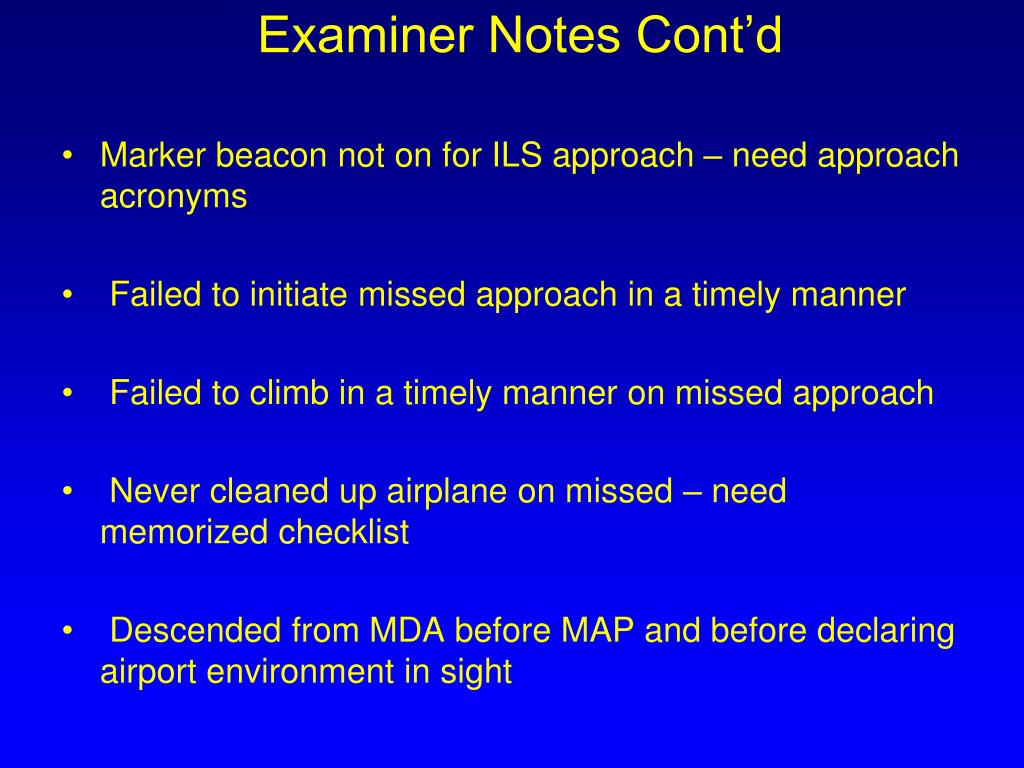 Examiner Notes Cont’d

• Marker beacon not on for ILS approach – need approach acronyms

• Failed to initiate missed approach in a timely manner

• Failed to climb in a timely manner on missed approach

• Never cleaned up airplane on missed – need memorized checklist

• Descended from MDA before MAP and before declaring airport environment in sight